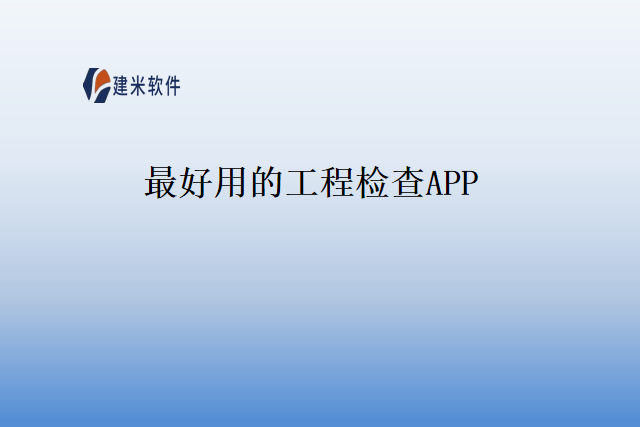 建米软件

最好用的工程检查APP